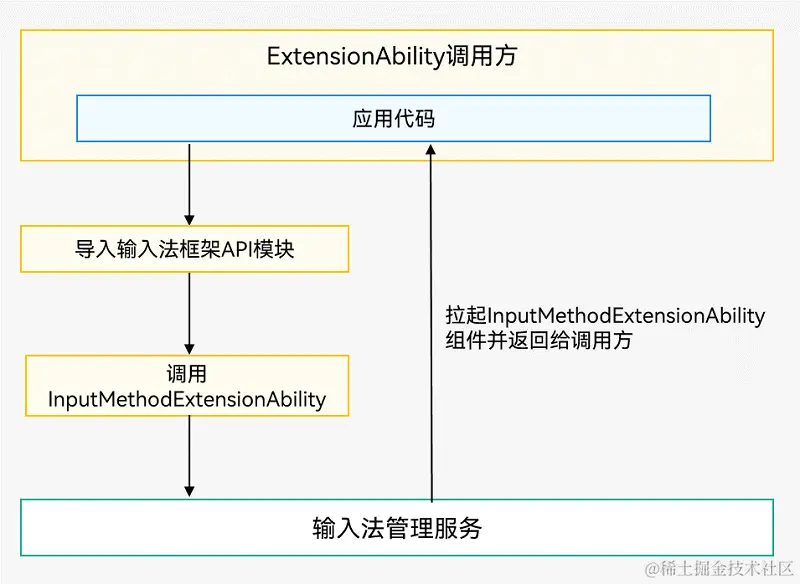 ExtensionAbility调用方

应用代码

导入输入法框架API模块

调用
InputMethodExtensionAbility

拉起InputMethodExtensionAbility
组件并返回给调用方

输入法管理服务

@稀土掘金技术社区